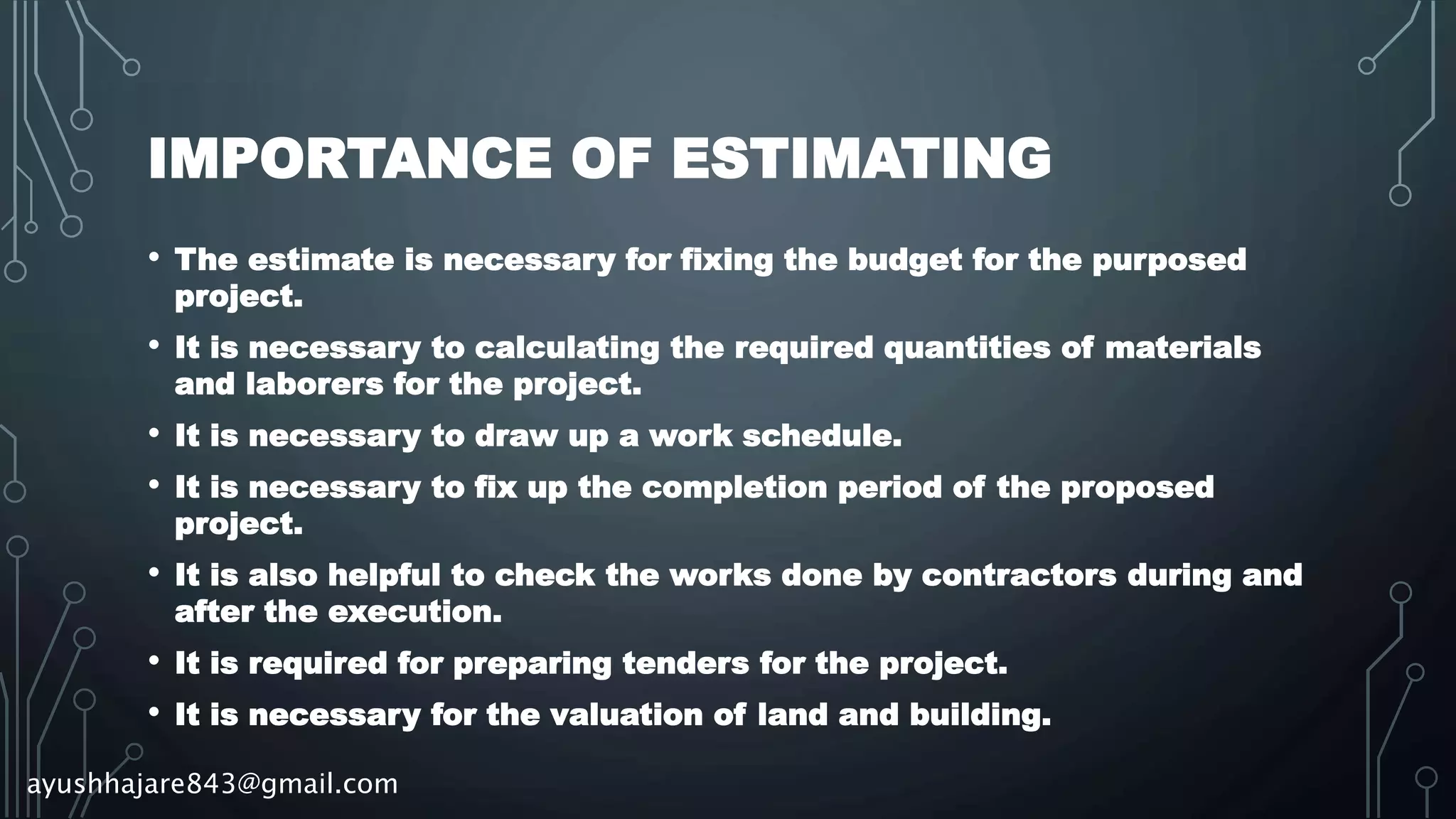 IMPORTANCE OF ESTIMATING

• The estimate is necessary for fixing the budget for the purposed project.

• It is necessary to calculating the required quantities of materials and laborers for the project.

• It is necessary to draw up a work schedule.

• It is necessary to fix up the completion period of the proposed project.

• It is also helpful to check the works done by contractors during and after the execution.

• It is required for preparing tenders for the project.

• It is necessary for the valuation of land and building.

ayushhajare843@gmail.com